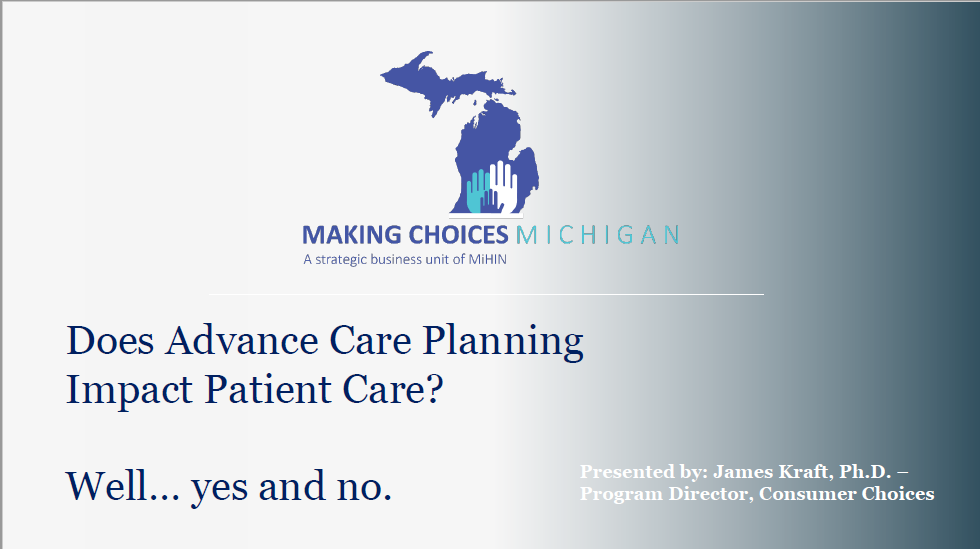 MAKING CHOICES MICHIGAN
A strategic business unit of MiHIN

Does Advance Care Planning Impact Patient Care?

Well… yes and no.

Presented by: James Kraft, Ph.D. – Program Director, Consumer Choices